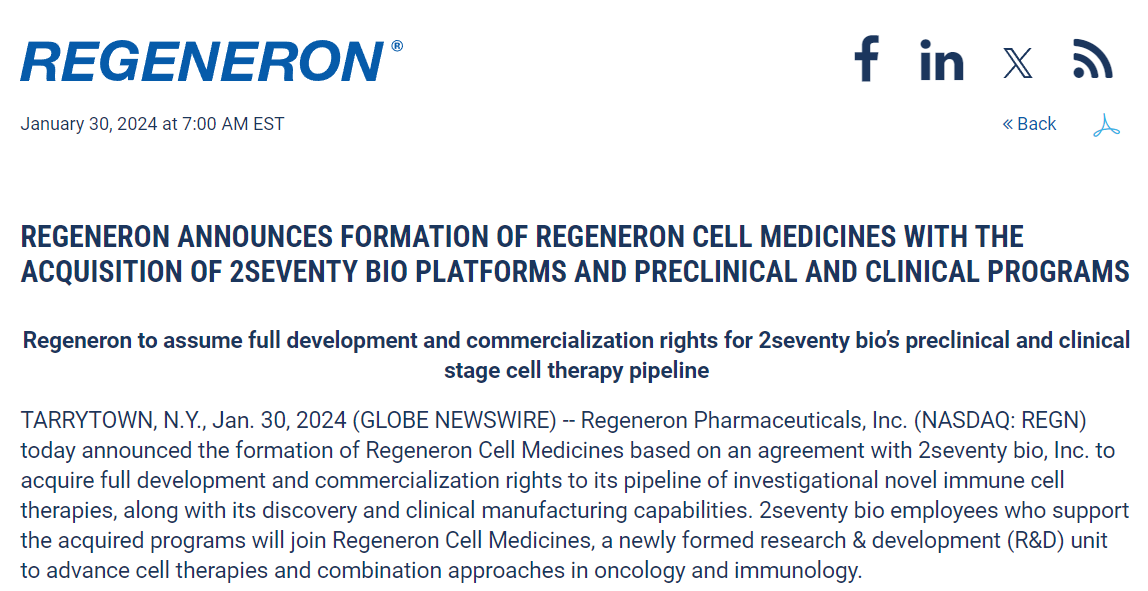 REGENERON®

January 30, 2024 at 7:00 AM EST

« Back

REGENERON ANNOUNCES FORMATION OF REGENERON CELL MEDICINES WITH THE ACQUISITION OF 2SEVENTY BIO PLATFORMS AND PRECLINICAL AND CLINICAL PROGRAMS

Regeneron to assume full development and commercialization rights for 2seventy bio's preclinical and clinical stage cell therapy pipeline

TARRYTOWN, N.Y., Jan. 30, 2024 (GLOBE NEWSWIRE) -- Regeneron Pharmaceuticals, Inc. (NASDAQ: REGN) today announced the formation of Regeneron Cell Medicines based on an agreement with 2seventy bio, Inc. to acquire full development and commercialization rights to its pipeline of investigational novel immune cell therapies, along with its discovery and clinical manufacturing capabilities. 2seventy bio employees who support the acquired programs will join Regeneron Cell Medicines, a newly formed research & development (R&D) unit to advance cell therapies and combination approaches in oncology and immunology.